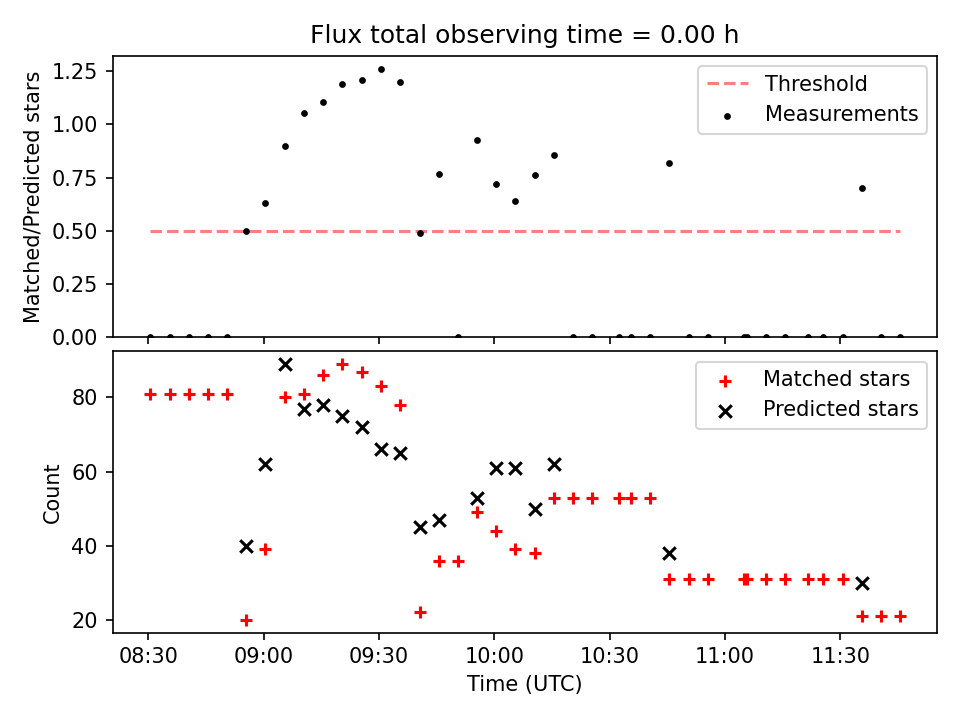 Flux total observing time = 0.00 h

Matched/Predicted stars

1.25
1.00
0.75
0.50
0.25
0.00

Threshold
Measurements

Count

80
60
40
20

Matched stars
Predicted stars

08:30
09:00
09:30
10:00
10:30
11:00
11:30

Time (UTC)